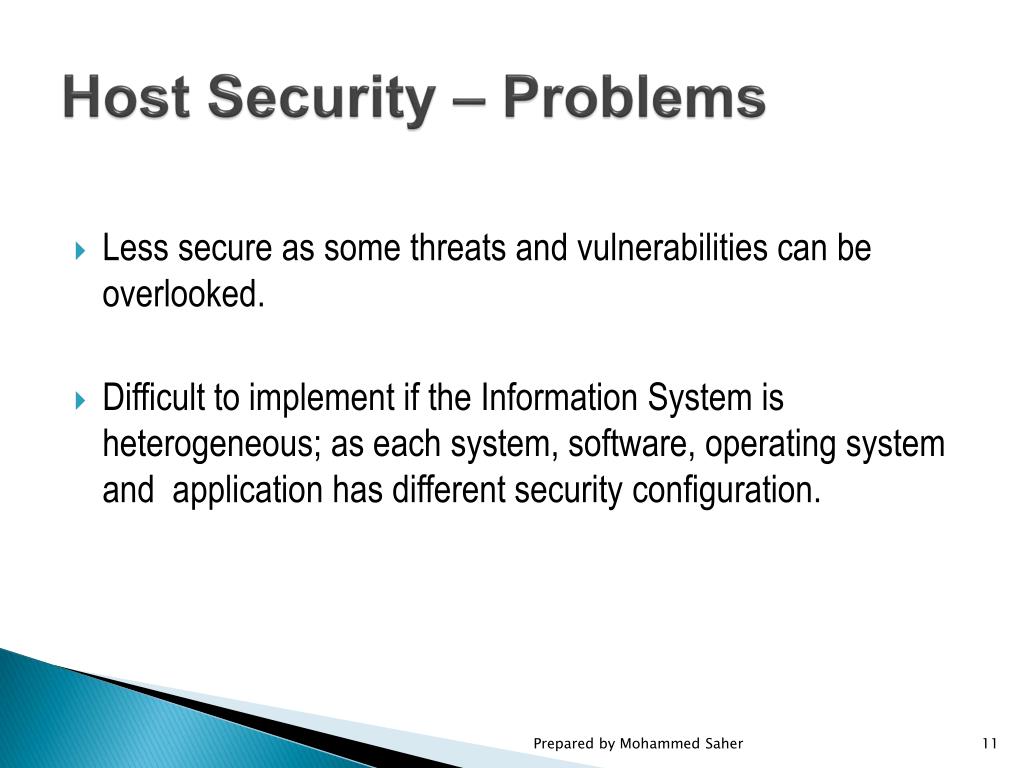 Host Security – Problems

Less secure as some threats and vulnerabilities can be overlooked.

Difficult to implement if the Information System is heterogeneous; as each system, software, operating system and application has different security configuration.

Prepared by Mohammed Saher

11